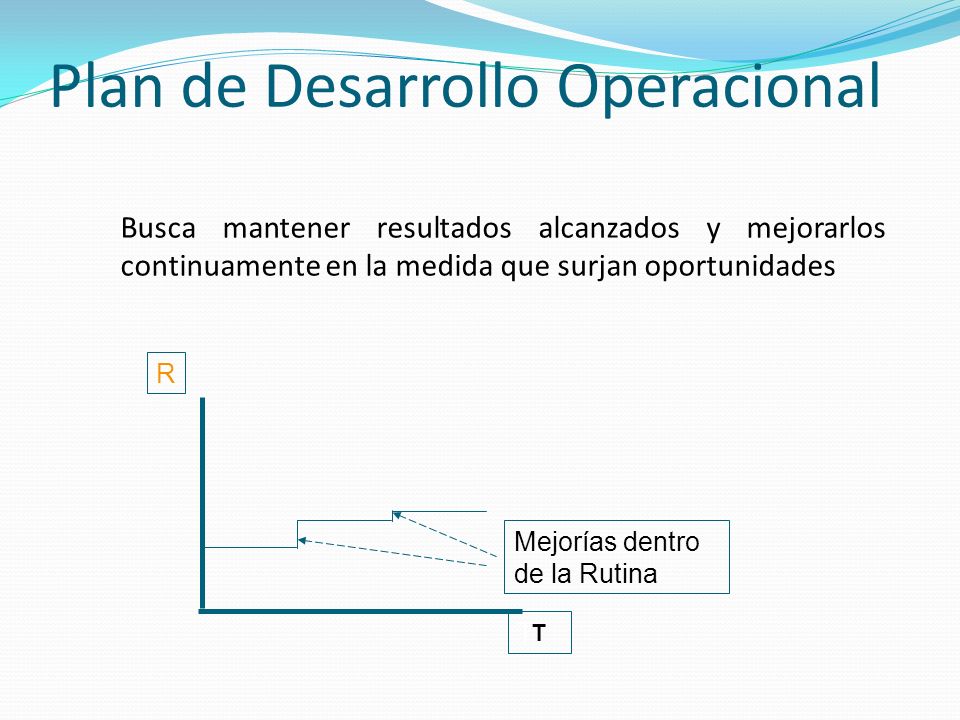 Plan de Desarrollo Operacional

Busca mantener resultados alcanzados y mejorarlos continuamente en la medida que surjan oportunidades

R

Mejorías dentro de la Rutina

T